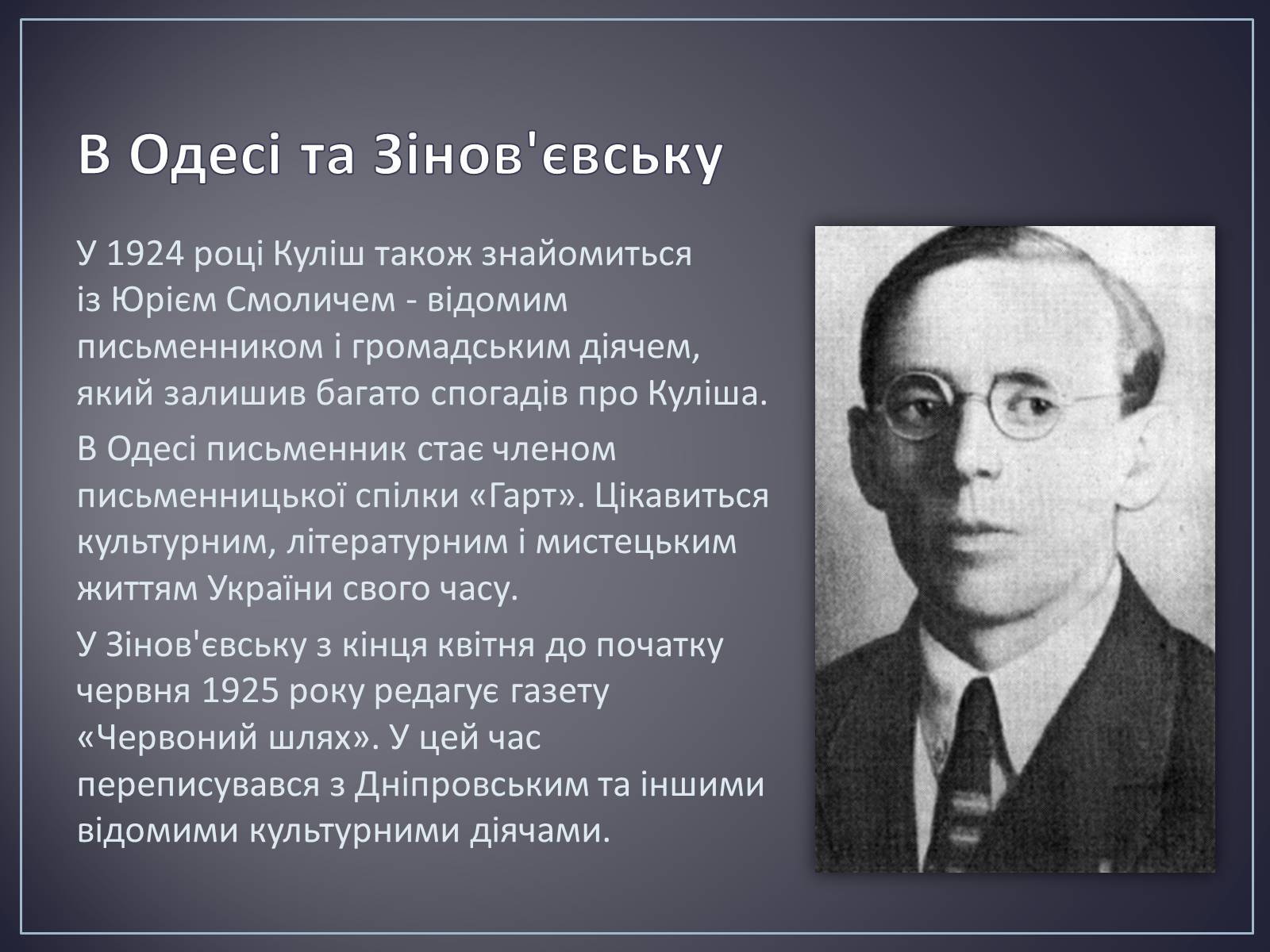 В Одесі та Зінов'євську

У 1924 році Куліш також знайомиться із Юрієм Смоличем - відомим письменником і громадським діячем, який залишив багато спогадів про Куліша.

В Одесі письменник стає членом письменницької спілки «Гарт». Цікавиться культурним, літературним і мистецьким життям України свого часу.

У Зінов'євську з кінця квітня до початку червня 1925 року редагує газету «Червоний шлях». У цей час переписувався з Дніпровським та іншими відомими культурними діячами.